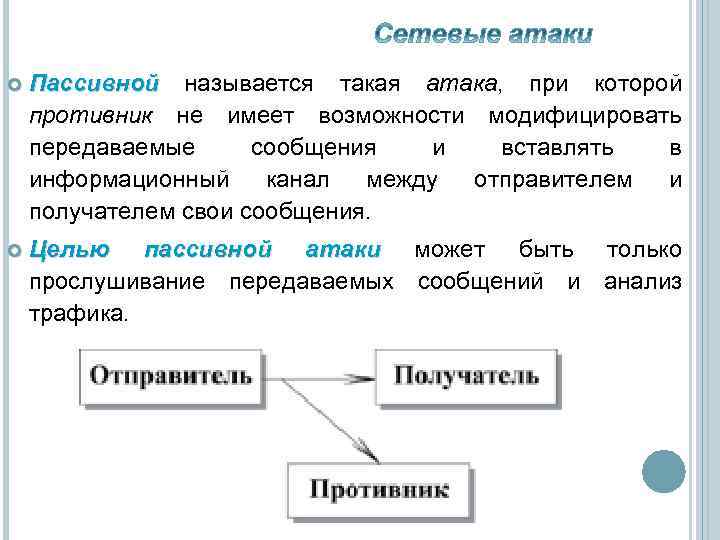 Сетевые атаки

Пассивной называется такая атака, при которой противник не имеет возможности модифицировать передаваемые сообщения и вставлять в информационный канал между отправителем и получателем свои сообщения.

Целью пассивной атаки может быть только прослушивание передаваемых сообщений и анализ трафика.

Отправитель

Получатель

Противник